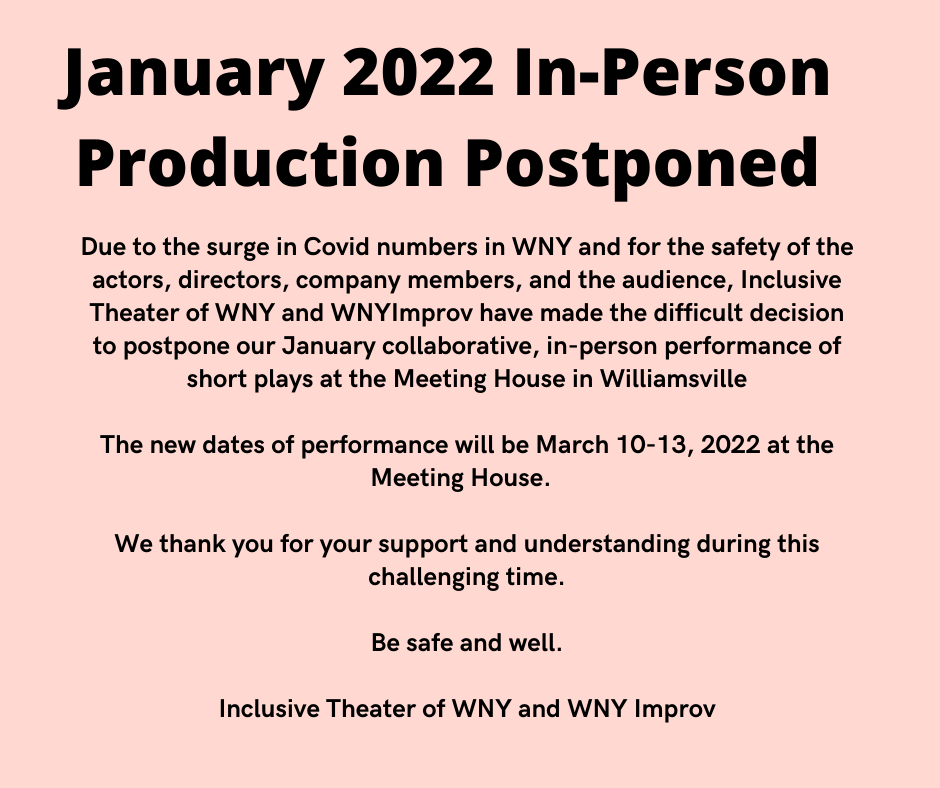 January 2022 In-Person Production Postponed

Due to the surge in Covid numbers in WNY and for the safety of the actors, directors, company members, and the audience, Inclusive Theater of WNY and WNYImprov have made the difficult decision to postpone our January collaborative, in-person performance of short plays at the Meeting House in Williamsville

The new dates of performance will be March 10-13, 2022 at the Meeting House.

We thank you for your support and understanding during this challenging time.

Be safe and well.

Inclusive Theater of WNY and WNY Improv